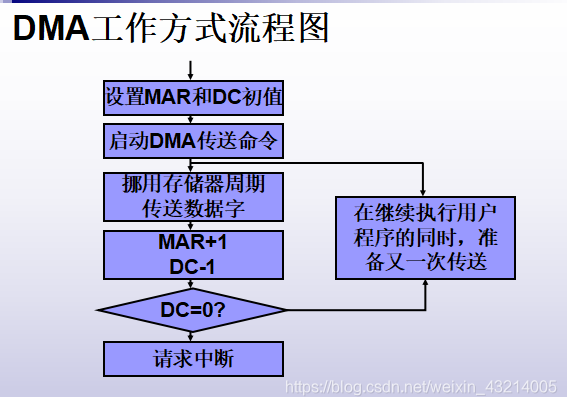 DMA工作方式流程图

设置MAR和DC初值

启动DMA传送命令

挪用存储器周期传送数据字

MAR+1
DC-1

DC=0?

请求中断

在继续执行用户程序的同时，准备又一次传送

https://blog.csdn.net/weixin_43214005